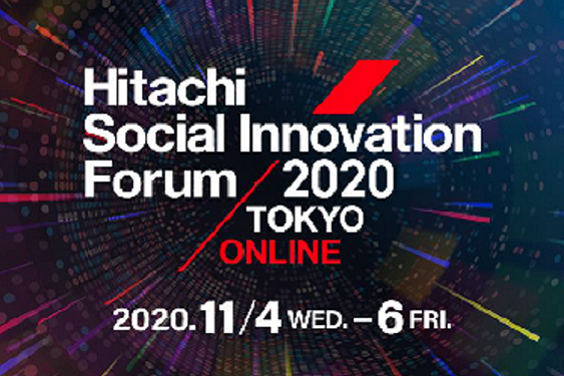 Hitachi
Social Innovation
Forum 2020
TOKYO
ONLINE

2020.11/4 WED. – 6 FRI.